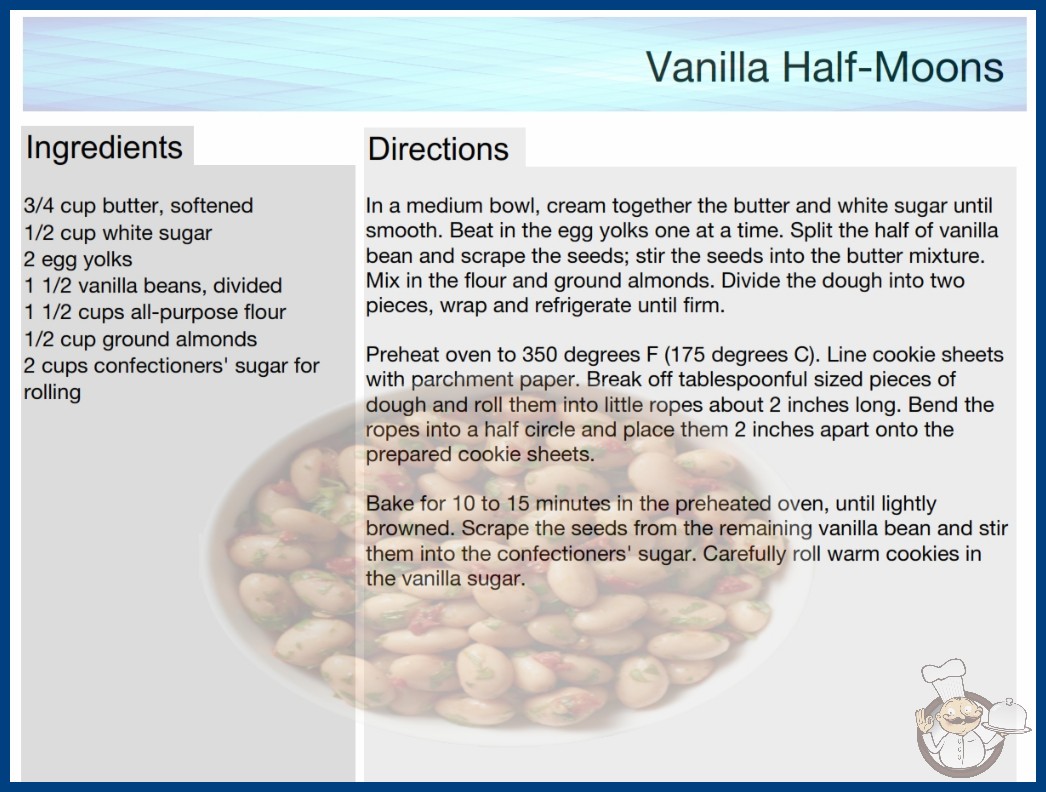 Vanilla Half-Moons

Ingredients

3/4 cup butter, softened
1/2 cup white sugar
2 egg yolks
1 1/2 vanilla beans, divided
1 1/2 cups all-purpose flour
1/2 cup ground almonds
2 cups confectioners' sugar for rolling

Directions

In a medium bowl, cream together the butter and white sugar until smooth. Beat in the egg yolks one at a time. Split the half of vanilla bean and scrape the seeds; stir the seeds into the butter mixture. Mix in the flour and ground almonds. Divide the dough into two pieces, wrap and refrigerate until firm.

Preheat oven to 350 degrees F (175 degrees C). Line cookie sheets with parchment paper. Break off tablespoonful sized pieces of dough and roll them into little ropes about 2 inches long. Bend the ropes into a half circle and place them 2 inches apart onto the prepared cookie sheets.

Bake for 10 to 15 minutes in the preheated oven, until lightly browned. Scrape the seeds from the remaining vanilla bean and stir them into the confectioners' sugar. Carefully roll warm cookies in the vanilla sugar.